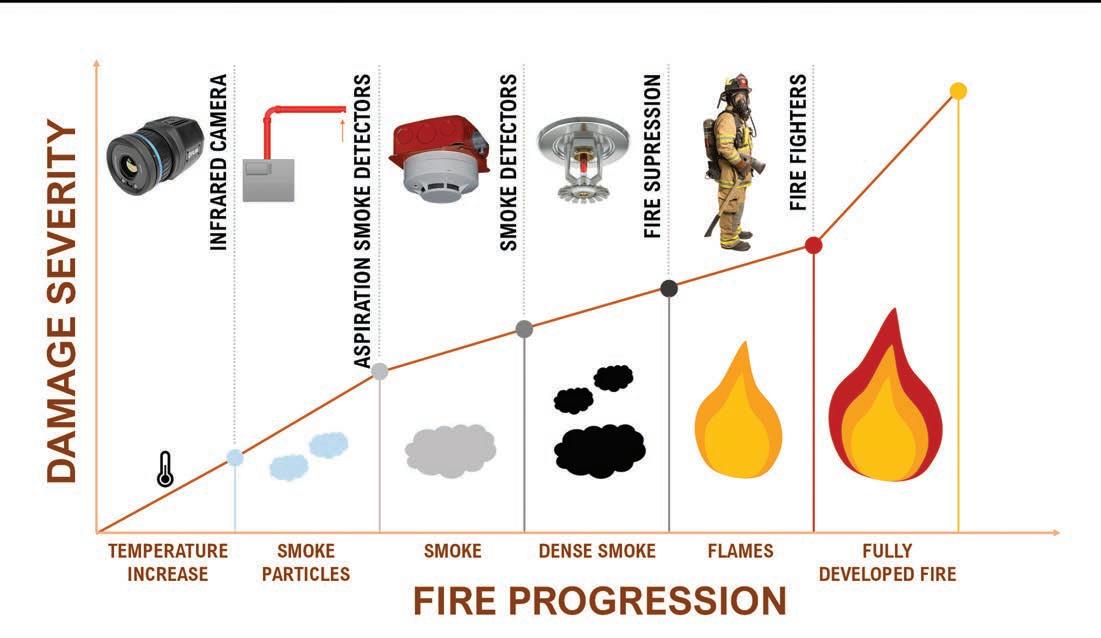 DAMAGE SEVERITY

INFRARED CAMERA

ASPIRATION SMOKE DETECTORS

SMOKE DETECTORS

FIRE SUPRESSION

FIRE FIGHTERS

TEMPERATURE INCREASE

SMOKE PARTICLES

SMOKE

DENSE SMOKE

FLAMES

FULLY DEVELOPED FIRE

FIRE PROGRESSION